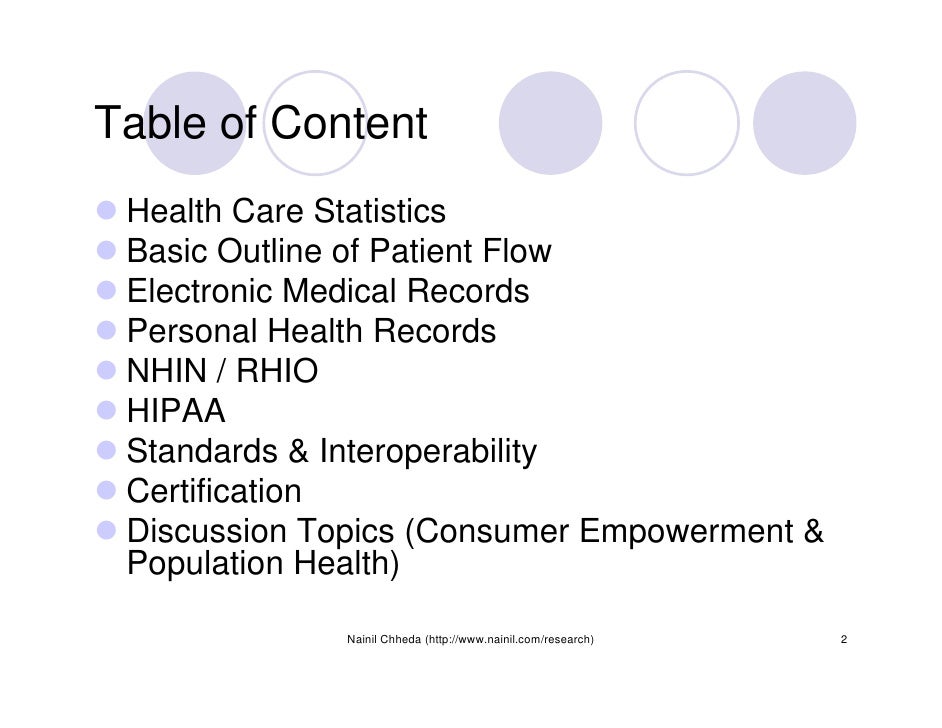 Table of Content

- Health Care Statistics
- Basic Outline of Patient Flow
- Electronic Medical Records
- Personal Health Records
- NHIN / RHIO
- HIPAA
- Standards & Interoperability
- Certification
- Discussion Topics (Consumer Empowerment & Population Health)

Nainil Chheda (http://www.nainil.com/research)

2